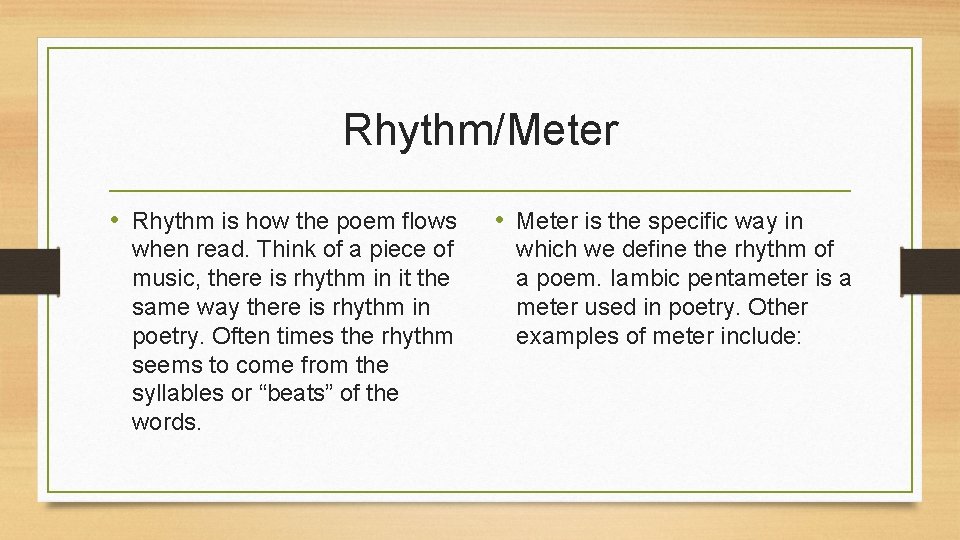 Rhythm/Meter

• Rhythm is how the poem flows when read. Think of a piece of music, there is rhythm in it the same way there is rhythm in poetry. Often times the rhythm seems to come from the syllables or “beats” of the words.

• Meter is the specific way in which we define the rhythm of a poem. Iambic pentameter is a meter used in poetry. Other examples of meter include: